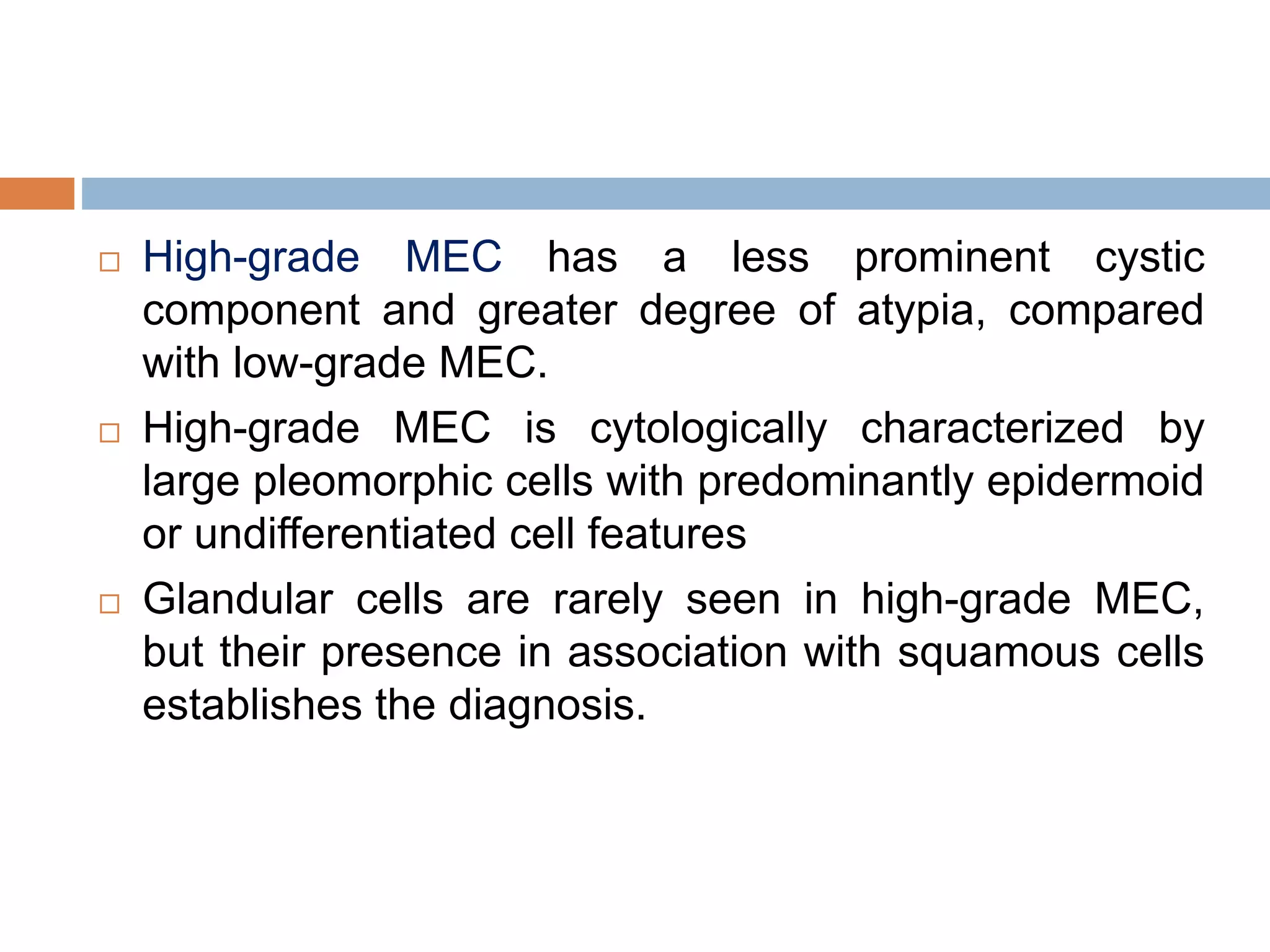 □ High-grade MEC has a less prominent cystic component and greater degree of atypia, compared with low-grade MEC.

□ High-grade MEC is cytologically characterized by large pleomorphic cells with predominantly epidermoid or undifferentiated cell features

□ Glandular cells are rarely seen in high-grade MEC, but their presence in association with squamous cells establishes the diagnosis.